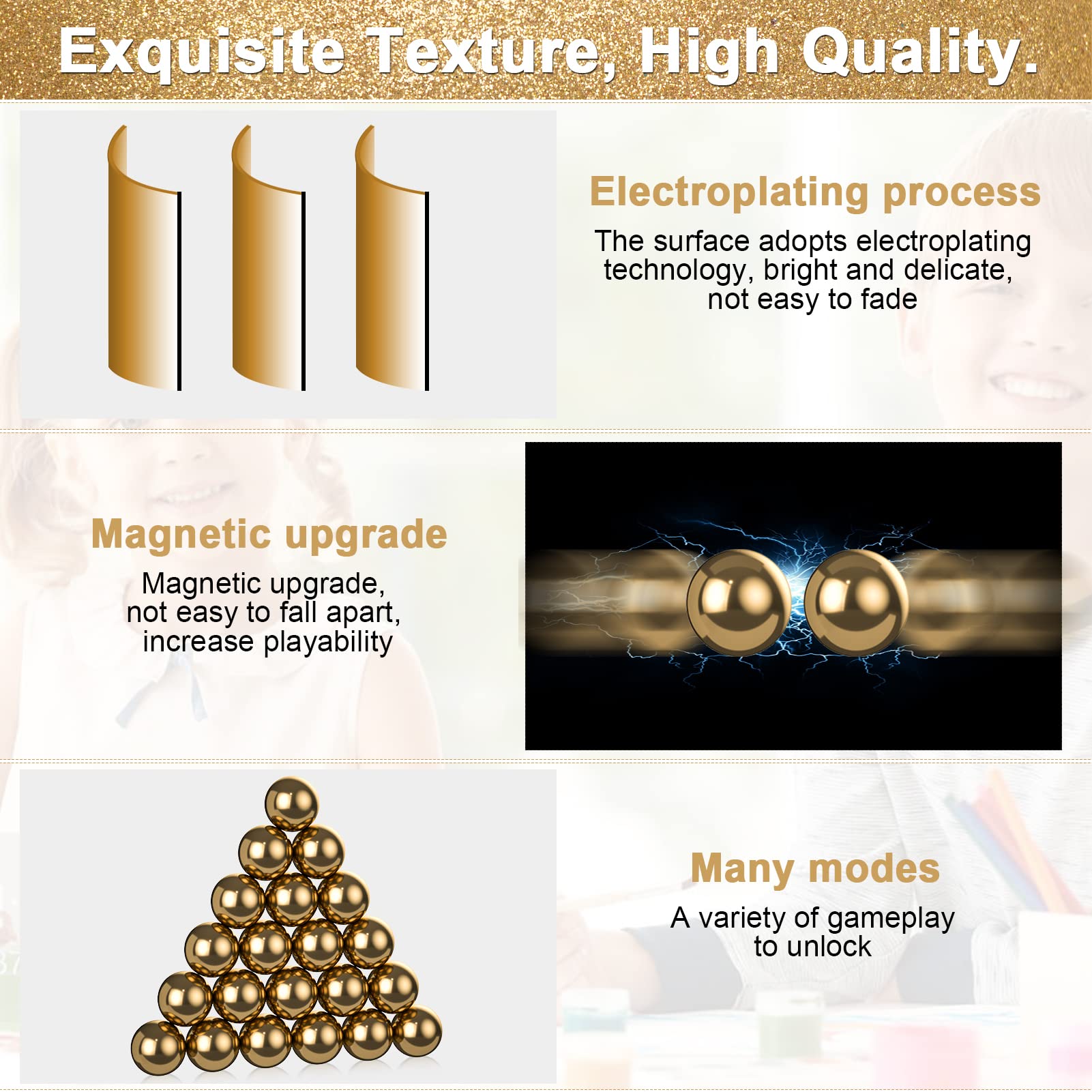 Exquisite Texture, High Quality.

Electroplating process

The surface adopts electroplating technology, bright and delicate, not easy to fade

Magnetic upgrade

Magnetic upgrade, not easy to fall apart, increase playability

Many modes

A variety of gameplay to unlock